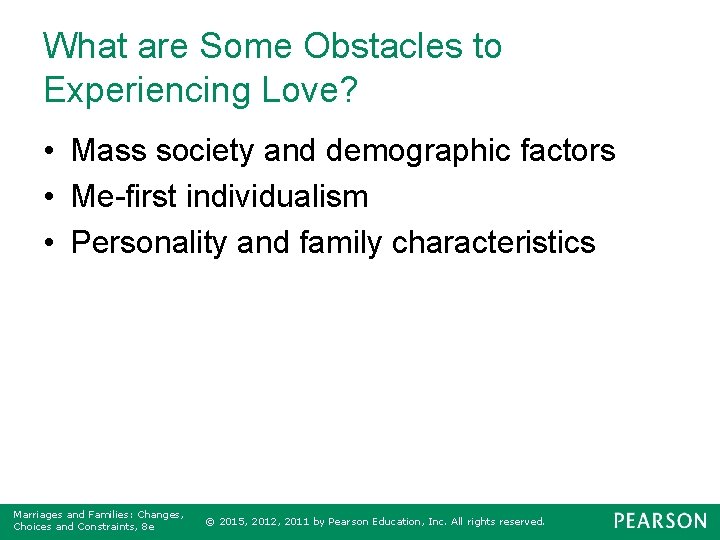 What are Some Obstacles to Experiencing Love?

• Mass society and demographic factors
• Me-first individualism
• Personality and family characteristics

Marriages and Families: Changes, Choices and Constraints, 8e

© 2015, 2012, 2011 by Pearson Education, Inc. All rights reserved.

PEARSON